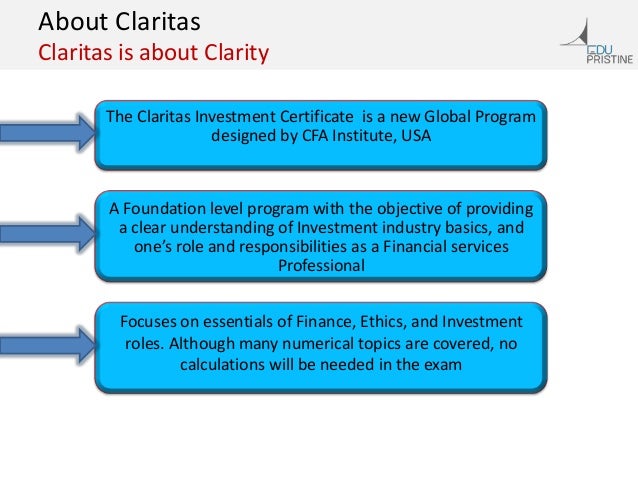 About Claritas
Claritas is about Clarity

EDU PRISTINE

The Claritas Investment Certificate is a new Global Program designed by CFA Institute, USA

A Foundation level program with the objective of providing a clear understanding of Investment industry basics, and one's role and responsibilities as a Financial services Professional

Focuses on essentials of Finance, Ethics, and Investment roles. Although many numerical topics are covered, no calculations will be needed in the exam